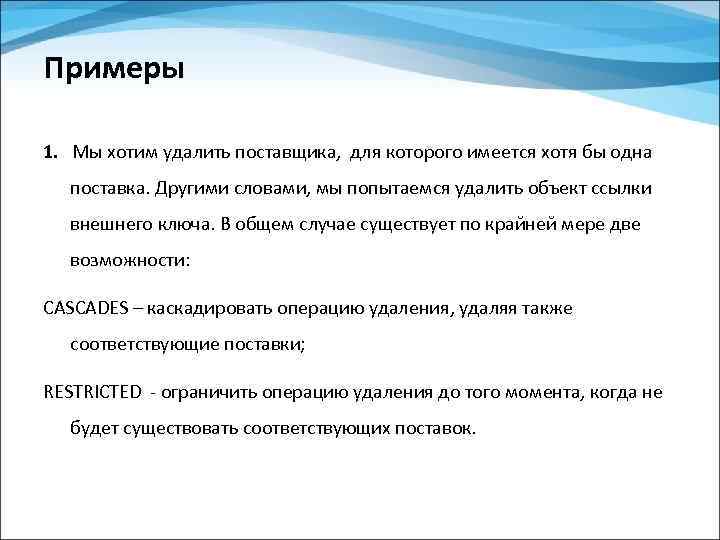 Примеры

1. Мы хотим удалить поставщика, для которого имеется хотя бы одна поставка. Другими словами, мы попытаемся удалить объект ссылки внешнего ключа. В общем случае существует по крайней мере две возможности:

CASCADES – каскадировать операцию удаления, удаляя также соответствующие поставки;

RESTRICTED - ограничить операцию удаления до того момента, когда не будет существовать соответствующих поставок.